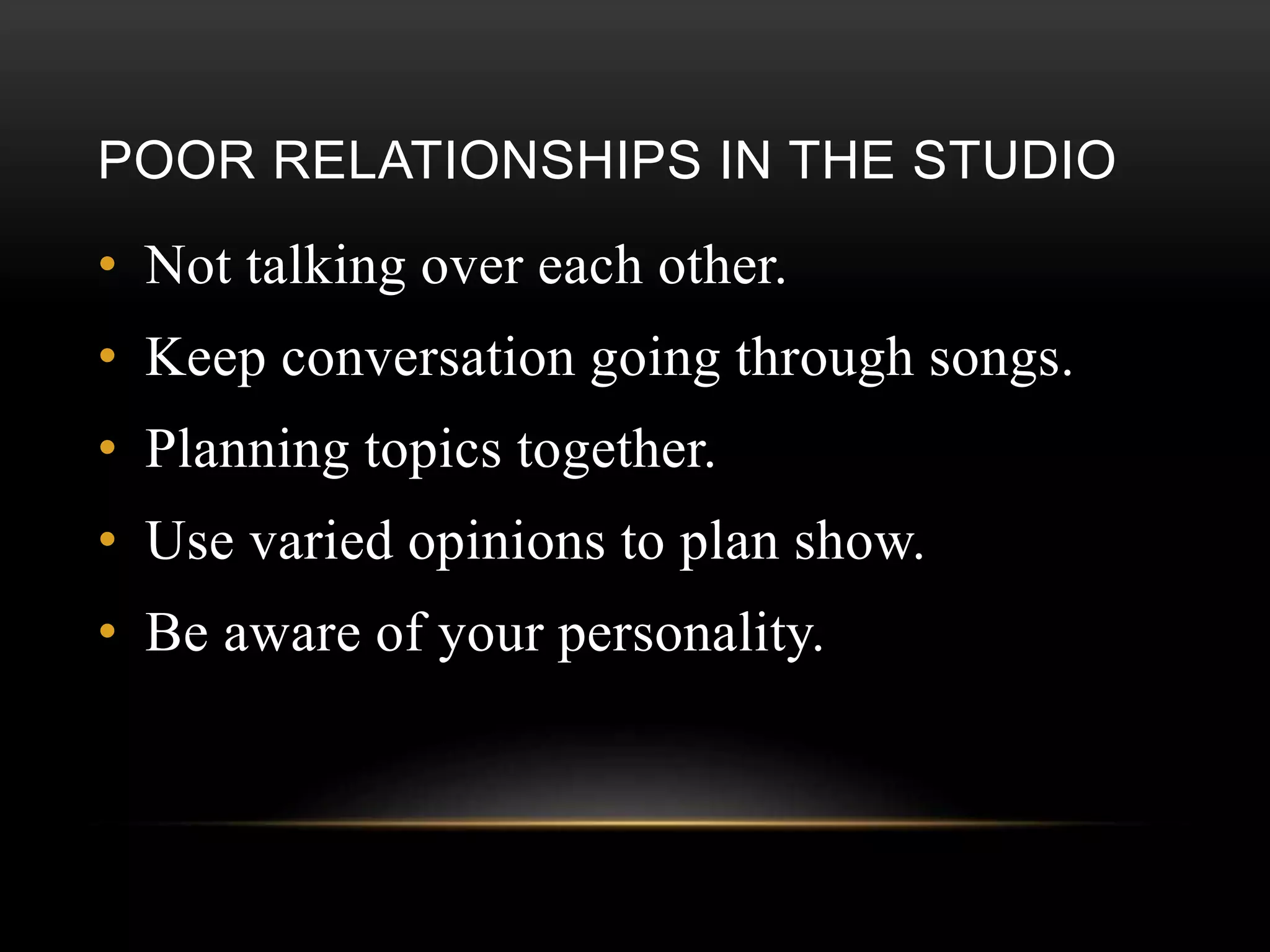 POOR RELATIONSHIPS IN THE STUDIO

• Not talking over each other.
• Keep conversation going through songs.
• Planning topics together.
• Use varied opinions to plan show.
• Be aware of your personality.